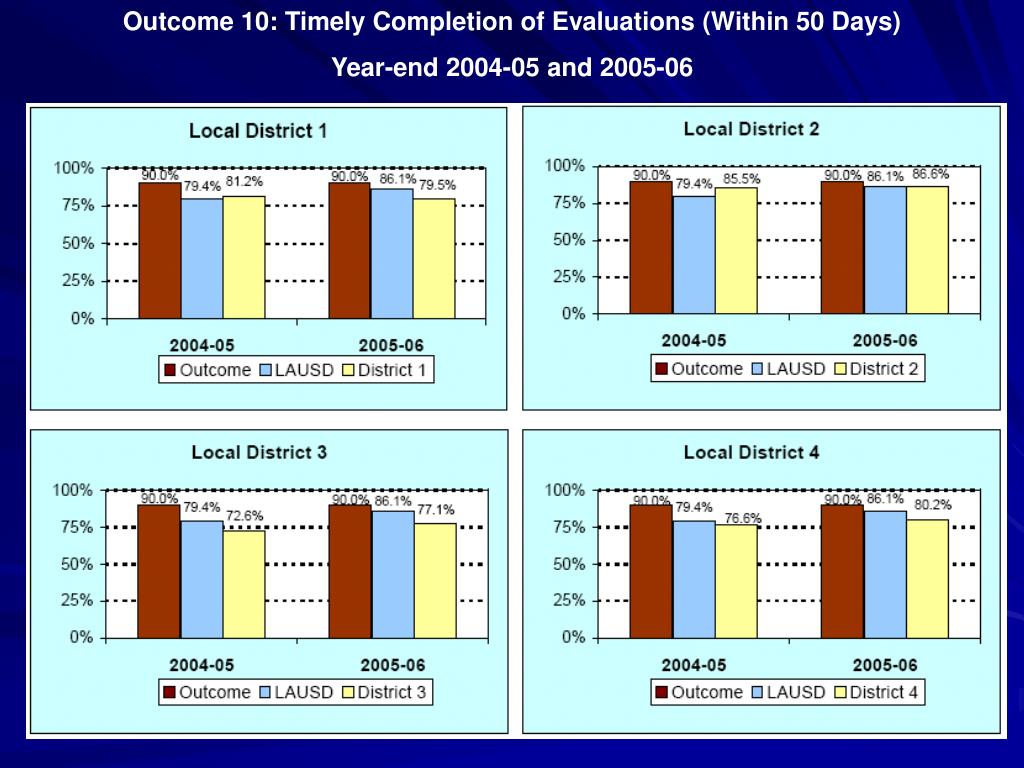 Outcome 10: Timely Completion of Evaluations (Within 50 Days)

Year-end 2004-05 and 2005-06

Local District 1

100%
75%
50%
25%
0%

90.0% 79.4% 81.2% 90.0% 86.1% 79.5%

2004-05 2005-06

Outcome LAUSD District 1

Local District 2

100%
75%
50%
25%
0%

90.0% 79.4% 85.5% 90.0% 86.1% 86.6%

2004-05 2005-06

Outcome LAUSD District 2

Local District 3

100%
75%
50%
25%
0%

90.0% 79.4% 72.6% 90.0% 86.1% 77.1%

2004-05 2005-06

Outcome LAUSD District 3

Local District 4

100%
75%
50%
25%
0%

90.0% 79.4% 76.6% 90.0% 86.1% 80.2%

2004-05 2005-06

Outcome LAUSD District 4